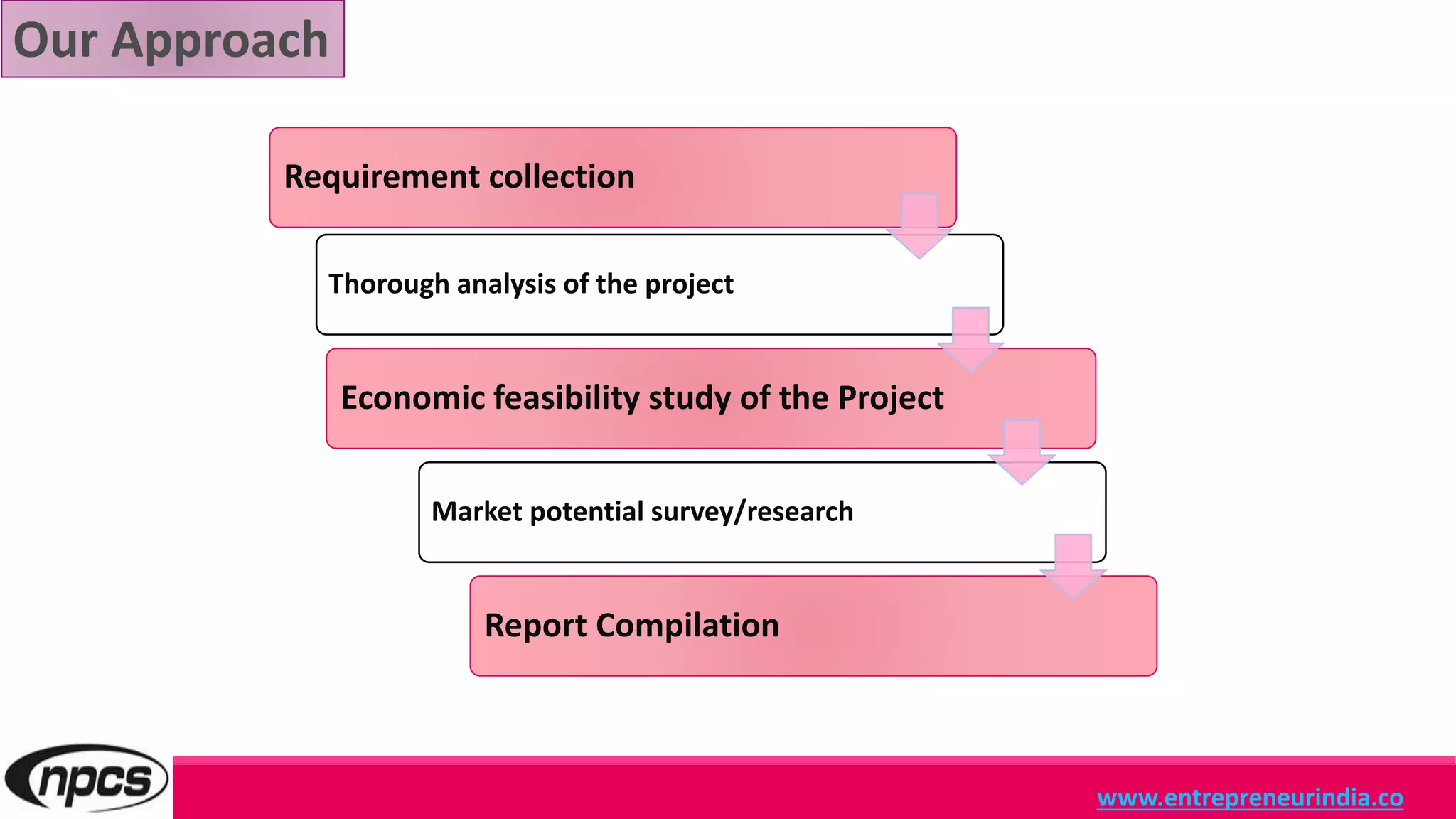 Our Approach

Requirement collection

Thorough analysis of the project

Economic feasibility study of the Project

Market potential survey/research

Report Compilation

npcs

www.entrepreneurindia.co